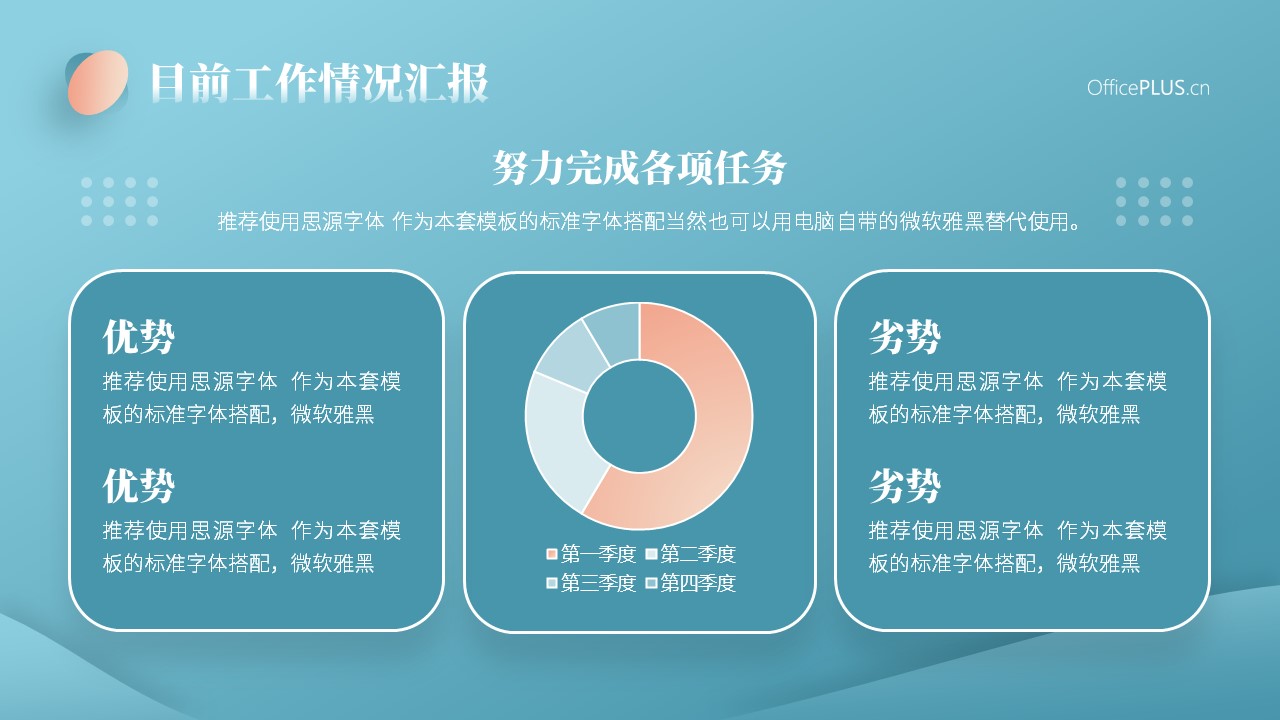 目前工作情况汇报

OfficePLUS.cn

努力完成各项任务

推荐使用思源字体 作为本套模板的标准字体搭配当然也可以用电脑自带的微软雅黑替代使用。

优势

推荐使用思源字体 作为本套模板的标准字体搭配，微软雅黑

优势

推荐使用思源字体 作为本套模板的标准字体搭配，微软雅黑

第一季度 第二季度 第三季度 第四季度

劣势

推荐使用思源字体 作为本套模板的标准字体搭配，微软雅黑

劣势

推荐使用思源字体 作为本套模板的标准字体搭配，微软雅黑